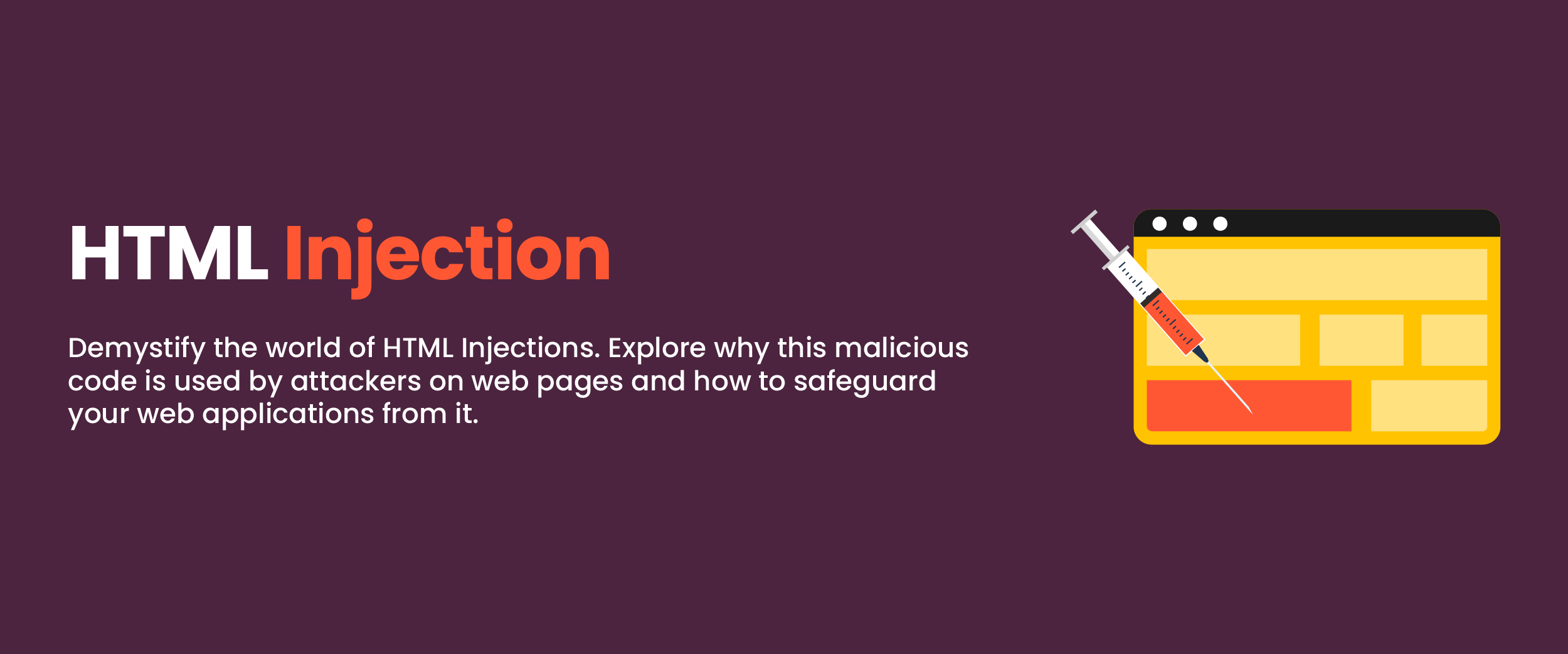 HTML Injection

Demystify the world of HTML Injections. Explore why this malicious code is used by attackers on web pages and how to safeguard your web applications from it.